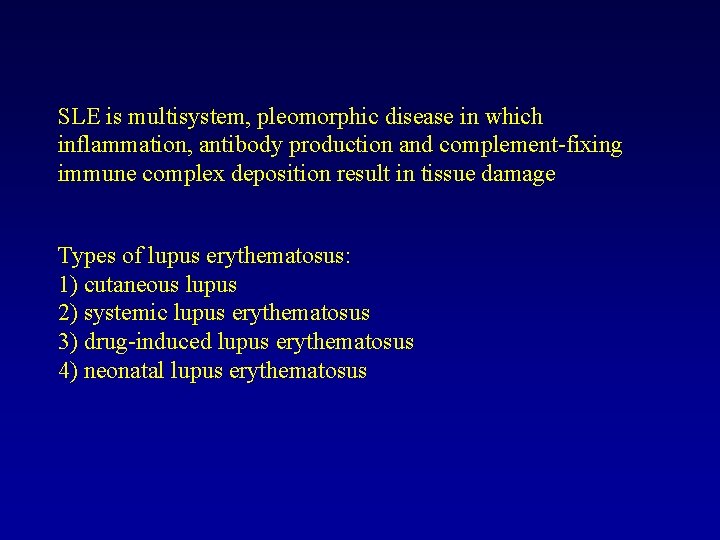 SLE is multisystem, pleomorphic disease in which inflammation, antibody production and complement-fixing immune complex deposition result in tissue damage

Types of lupus erythematosus:
1) cutaneous lupus
2) systemic lupus erythematosus
3) drug-induced lupus erythematosus
4) neonatal lupus erythematosus